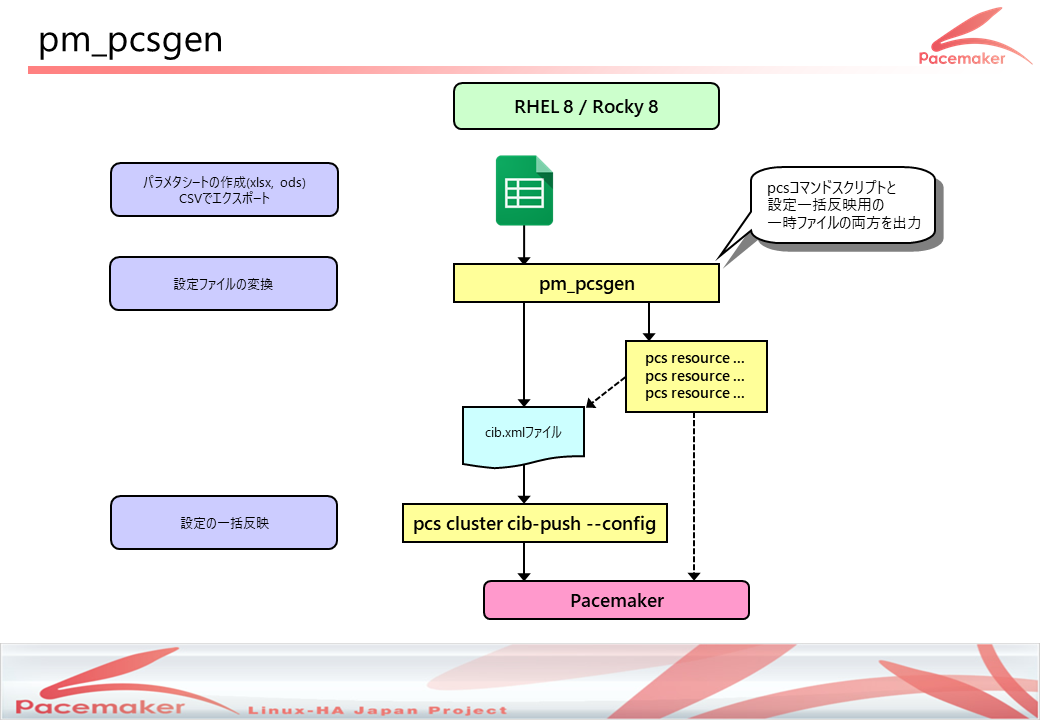 pm_pcsgen

Pacemaker

RHEL 8 / Rocky 8

パラメタシートの作成(xlsx, ods)
CSVでエクスポート

pcsコマンドスクリプトと
設定一括反映用の
一時ファイルの両方を出力

設定ファイルの変換

pm_pcsgen

pcs resource ...
pcs resource ...
pcs resource ...

cib.xmlファイル

設定の一括反映

pcs cluster cib-push --config

Pacemaker

Pacemaker

Linux-HA Japan Project